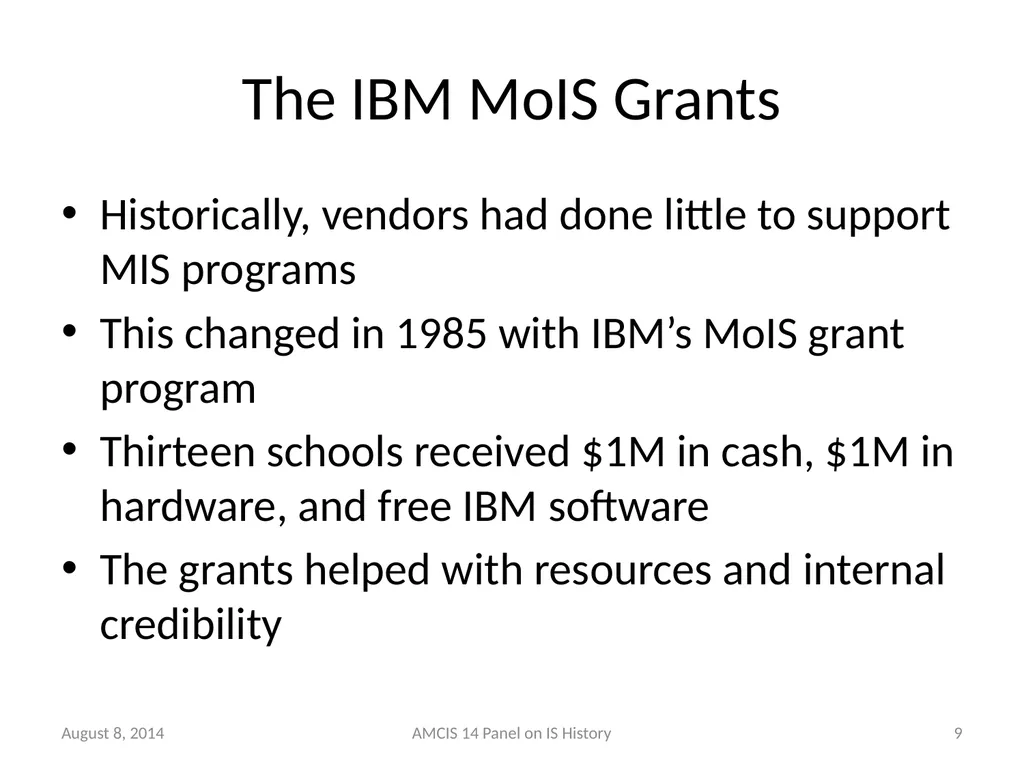 The IBM MoIS Grants

• Historically, vendors had done little to support MIS programs

• This changed in 1985 with IBM's MoIS grant program

• Thirteen schools received \$1M in cash, \$1M in hardware, and free IBM software

• The grants helped with resources and internal credibility

August 8, 2014

AMCIS 14 Panel on IS History

9